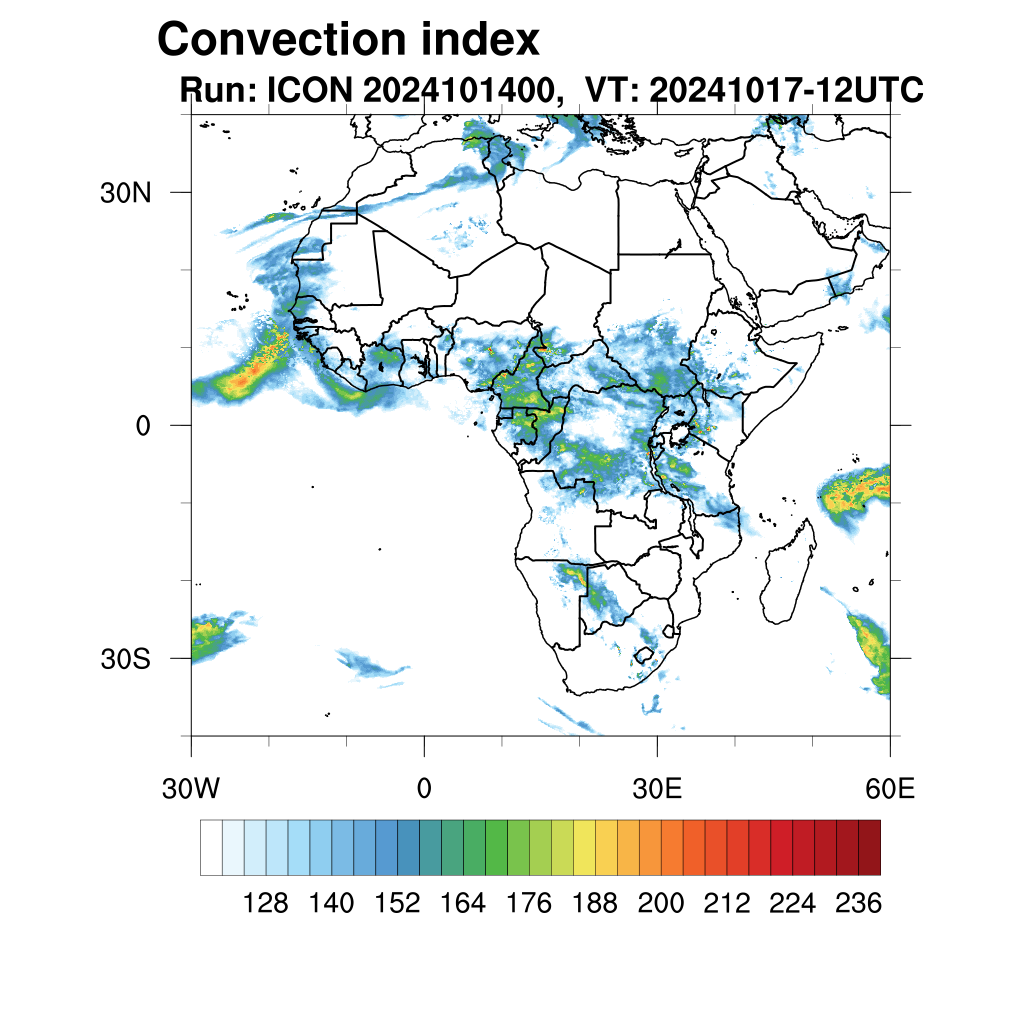 Convection index
Run: ICON 2024101400,  VT: 20241017-12UTC

30N
0
30S
30W
0
30E
60E

128 140 152 164 176 188 200 212 224 236